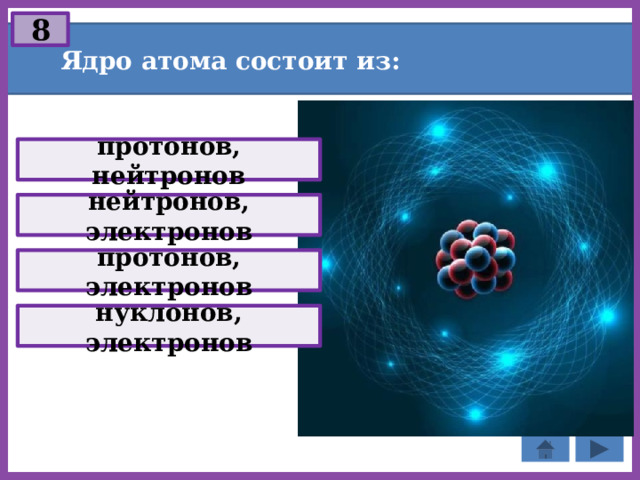 8

Ядро атома состоит из:

протонов, нейтронов

нейтронов, электронов

протонов, электронов

нуклонов, электронов